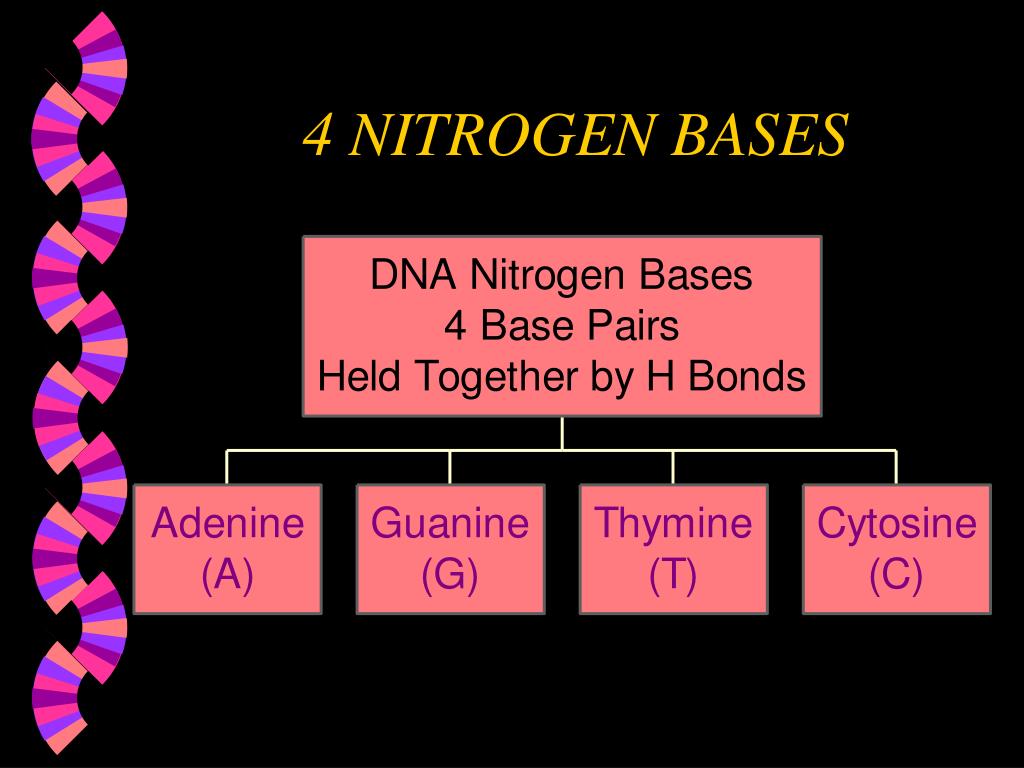 4 NITROGEN BASES

DNA Nitrogen Bases
4 Base Pairs
Held Together by H Bonds

Adenine
(A)

Guanine
(G)

Thymine
(T)

Cytosine
(C)